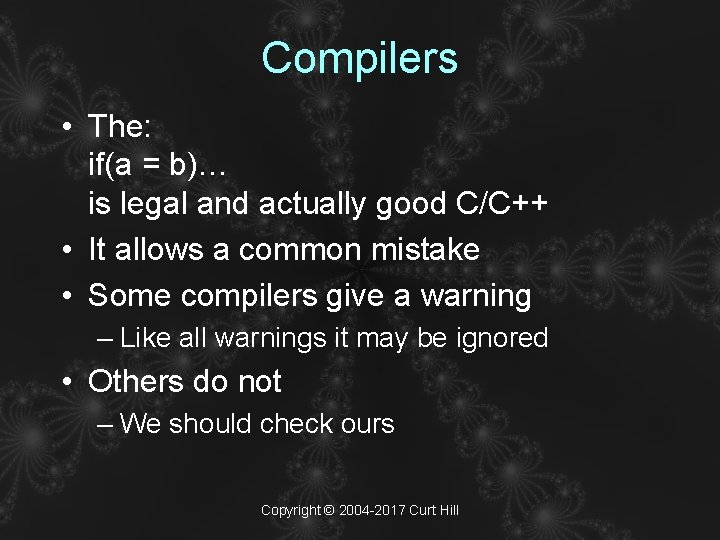 Compilers

• The:
if(a = b)…
is legal and actually good C/C++
• It allows a common mistake
• Some compilers give a warning
– Like all warnings it may be ignored
• Others do not
– We should check ours

Copyright © 2004-2017 Curt Hill